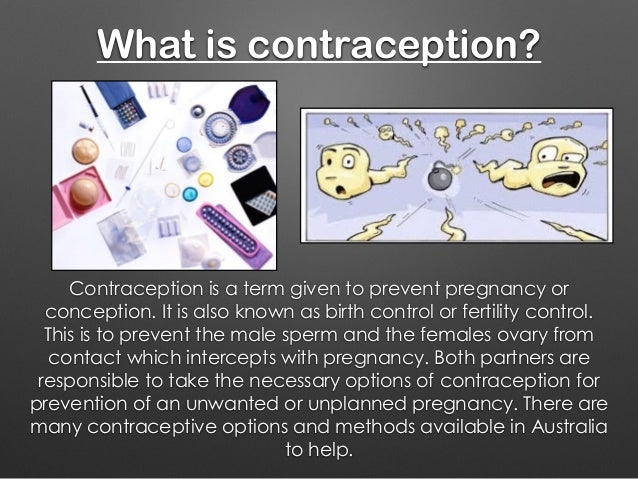 What is contraception?

Contraception is a term given to prevent pregnancy or conception. It is also known as birth control or fertility control. This is to prevent the male sperm and the females ovary from contact which intercepts with pregnancy. Both partners are responsible to take the necessary options of contraception for prevention of an unwanted or unplanned pregnancy. There are many contraceptive options and methods available in Australia to help.